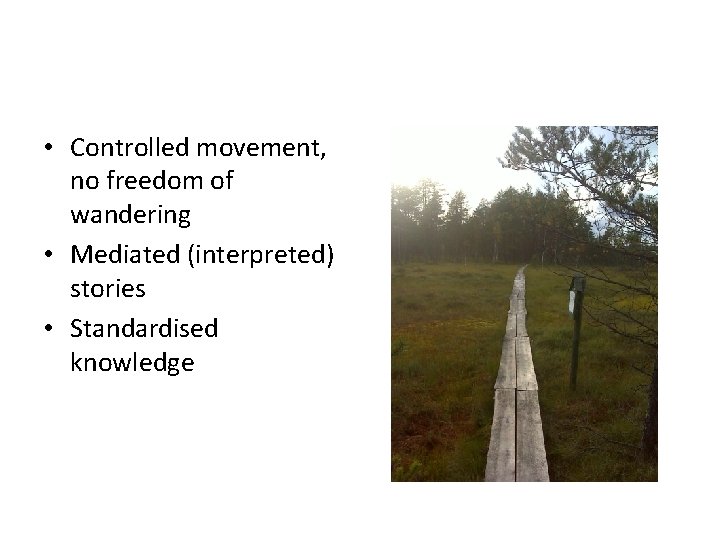 • Controlled movement, no freedom of wandering
• Mediated (interpreted) stories
• Standardised knowledge